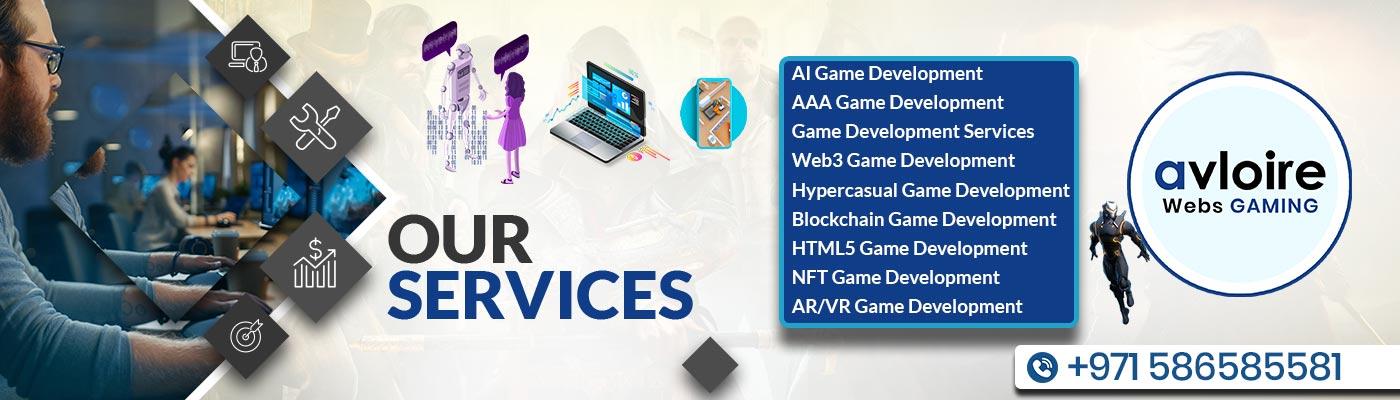 OUR SERVICES

AI Game Development
AAA Game Development
Game Development Services
Web3 Game Development
Hypercasual Game Development
Blockchain Game Development
HTML5 Game Development
NFT Game Development
AR/VR Game Development

avloire
Webs GAMING

+971 586585581